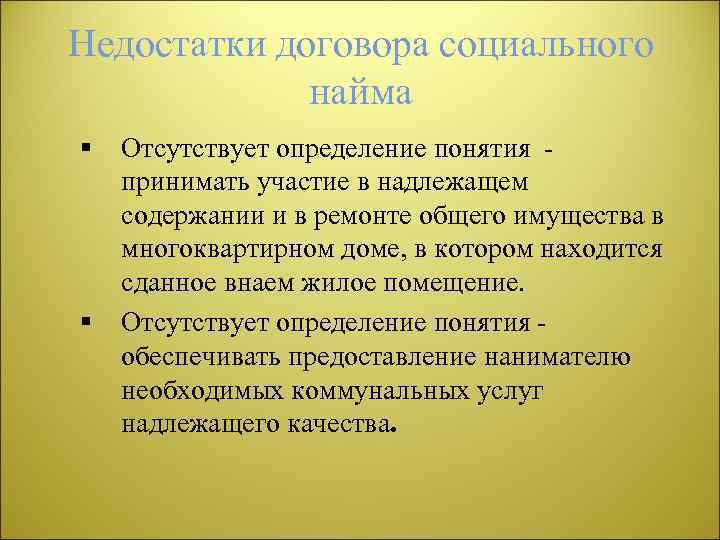 Недостатки договора социального найма

▪ Отсутствует определение понятия - принимать участие в надлежащем содержании и в ремонте общего имущества в многоквартирном доме, в котором находится сданное внаем жилое помещение.

▪ Отсутствует определение понятия - обеспечивать предоставление нанимателю необходимых коммунальных услуг надлежащего качества.